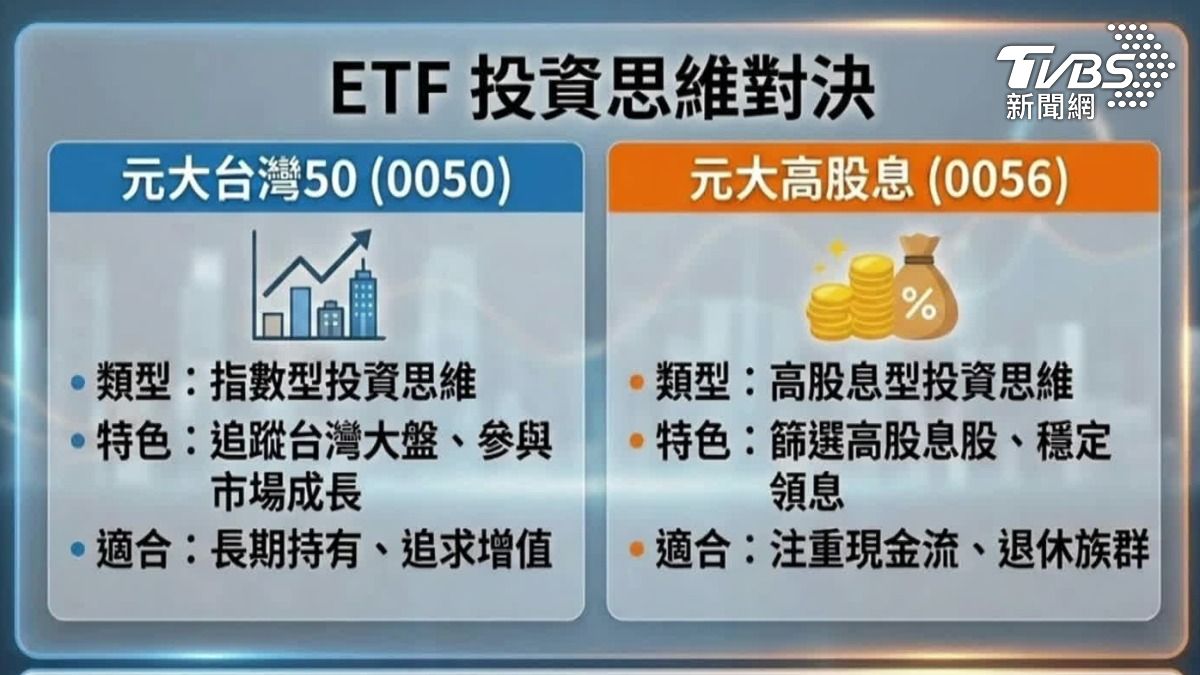 TVBS 新聞網

ETF 投資思維對決

元大台灣50 (0050)

• 類型：指數型投資思維
• 特色：追蹤台灣大盤、參與市場成長
• 適合：長期持有、追求增值

元大高股息 (0056)

%

• 類型：高股息型投資思維
• 特色：篩選高股息股、穩定領息
• 適合：注重現金流、退休族群